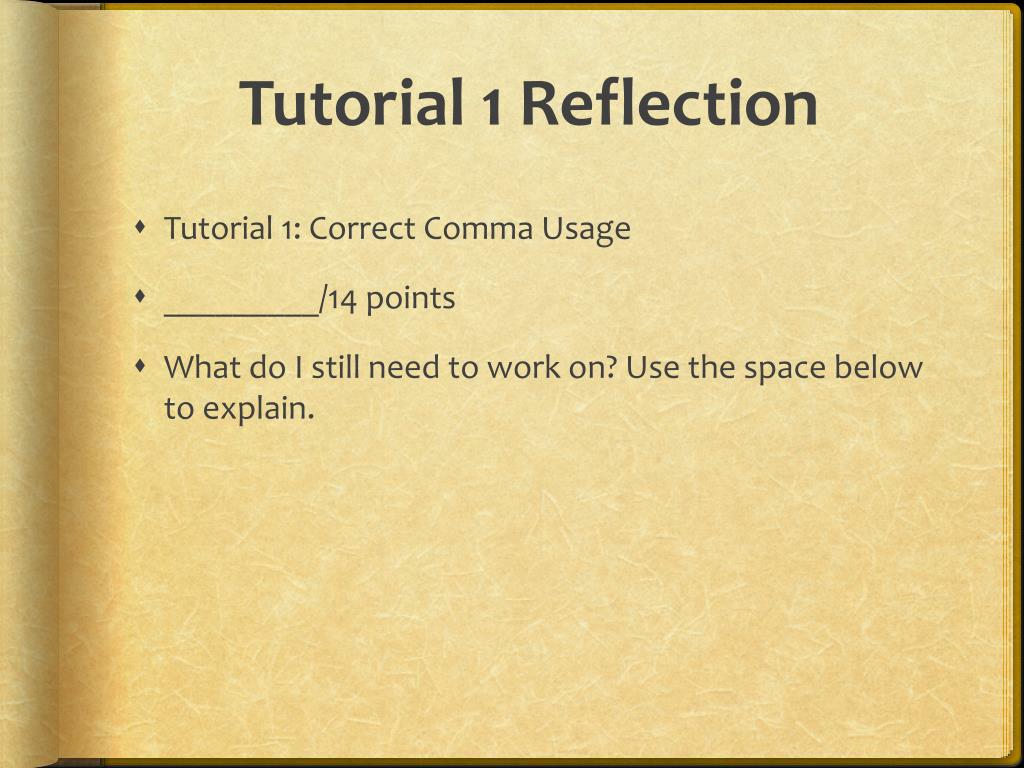 Tutorial 1 Reflection

Tutorial 1: Correct Comma Usage

_________/14 points

What do I still need to work on? Use the space below to explain.